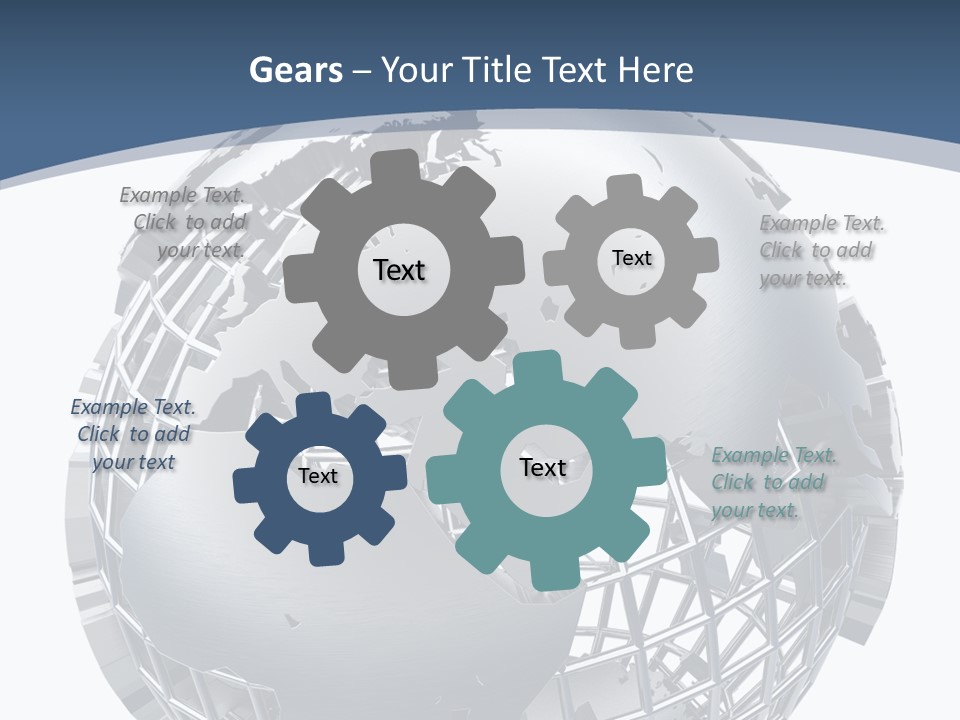 Gears – Your Title Text Here

Example Text. Click to add your text.

Text

Text

Example Text. Click to add your text.

Example Text. Click to add your text

Text

Text

Example Text. Click to add your text.